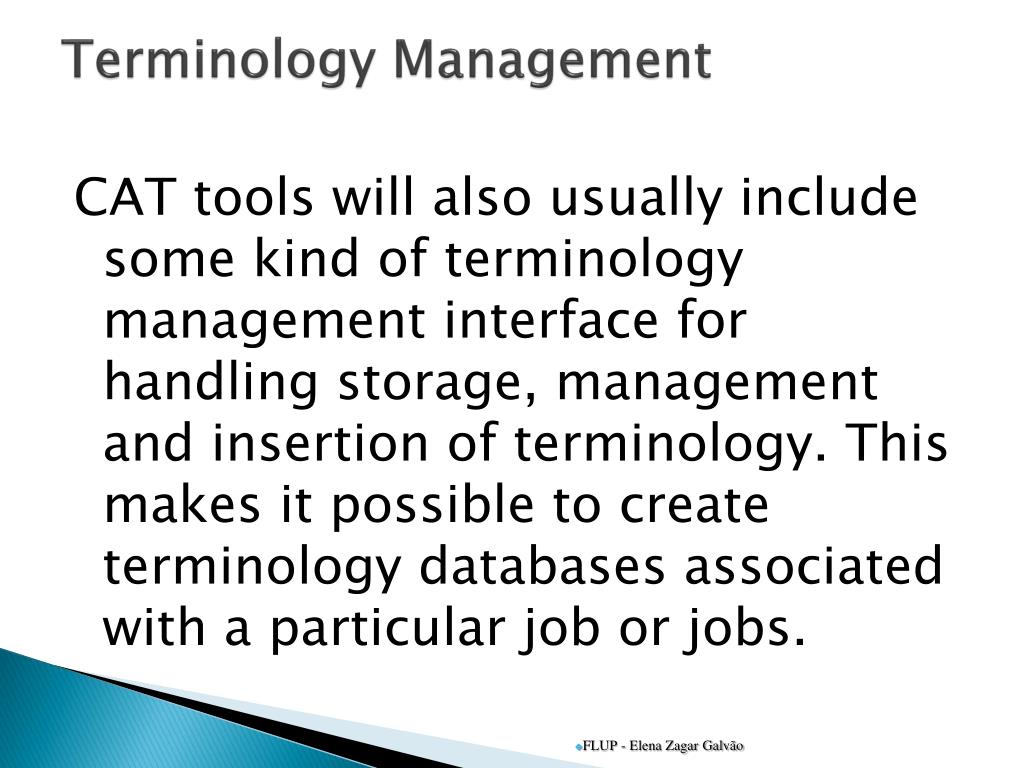 Terminology Management

CAT tools will also usually include some kind of terminology management interface for handling storage, management and insertion of terminology. This makes it possible to create terminology databases associated with a particular job or jobs.

FLUP - Elena Zagar Galvão